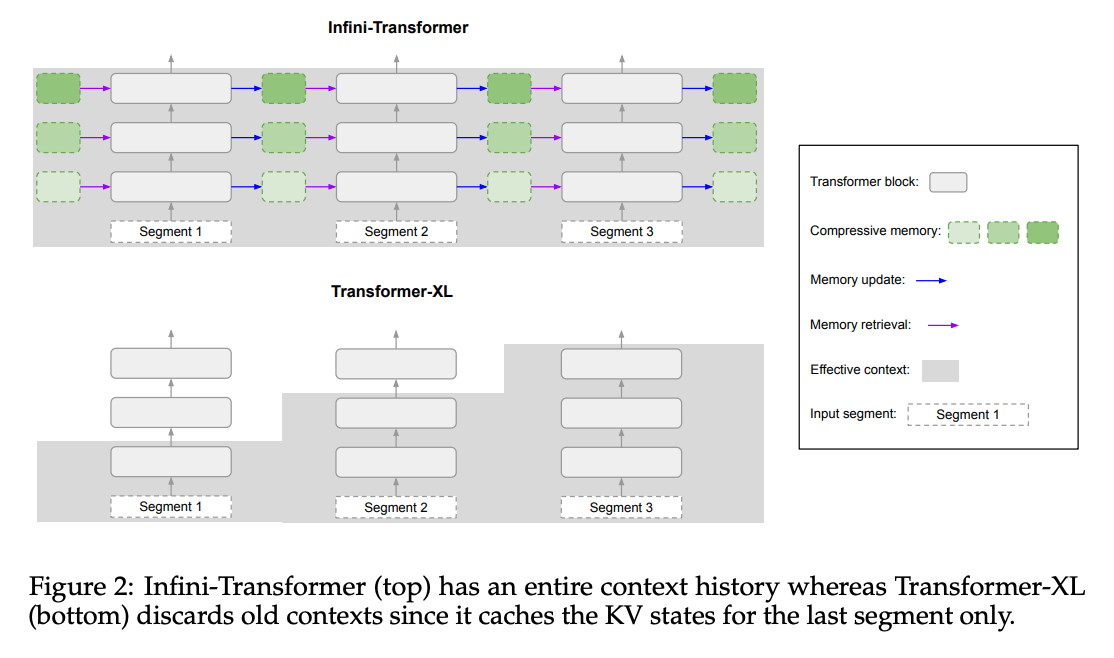 Infini-Transformer

Segment 1
Segment 2
Segment 3

Transformer-XL

Segment 1
Segment 2
Segment 3

Transformer block:
Compressive memory:
Memory update:
Memory retrieval:
Effective context:
Input segment: Segment 1

Figure 2: Infini-Transformer (top) has an entire context history whereas Transformer-XL (bottom) discards old contexts since it caches the KV states for the last segment only.